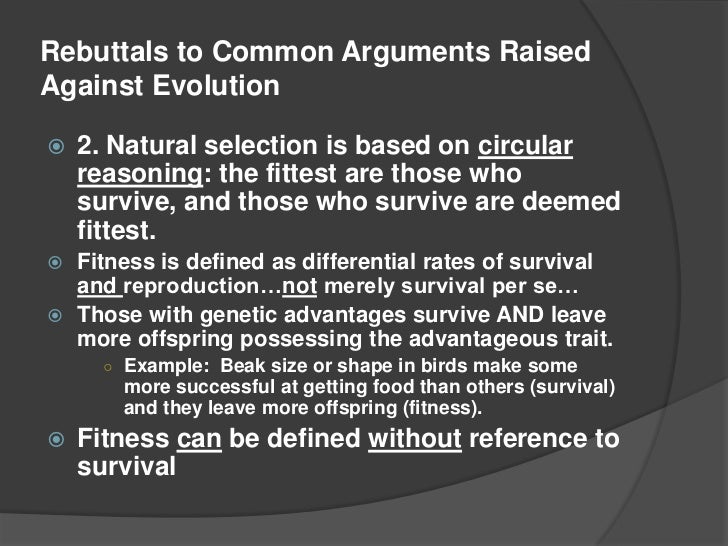 Rebuttals to Common Arguments Raised Against Evolution

2. Natural selection is based on circular reasoning: the fittest are those who survive, and those who survive are deemed fittest.

Fitness is defined as differential rates of survival and reproduction…not merely survival per se…

Those with genetic advantages survive AND leave more offspring possessing the advantageous trait.

Example: Beak size or shape in birds make some more successful at getting food than others (survival) and they leave more offspring (fitness).

Fitness can be defined without reference to survival